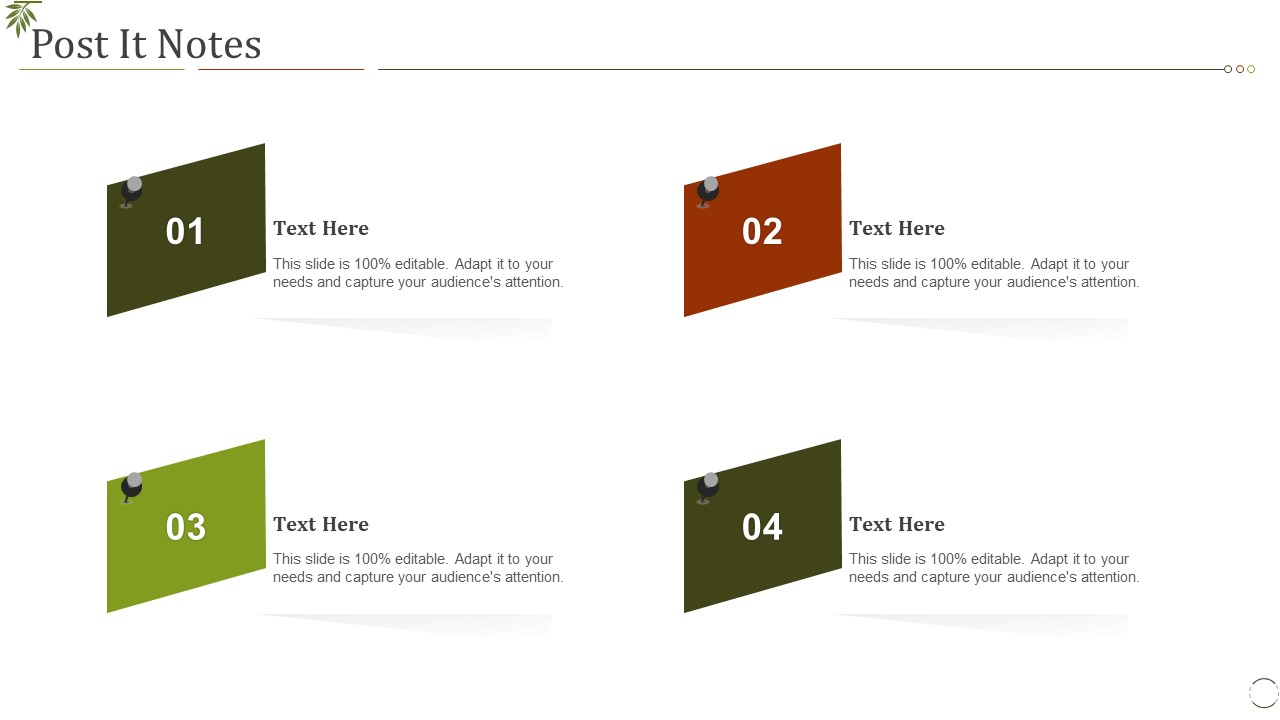 Post It Notes

01

Text Here

This slide is 100% editable. Adapt it to your needs and capture your audience's attention.

02

Text Here

This slide is 100% editable. Adapt it to your needs and capture your audience's attention.

03

Text Here

This slide is 100% editable. Adapt it to your needs and capture your audience's attention.

04

Text Here

This slide is 100% editable. Adapt it to your needs and capture your audience's attention.